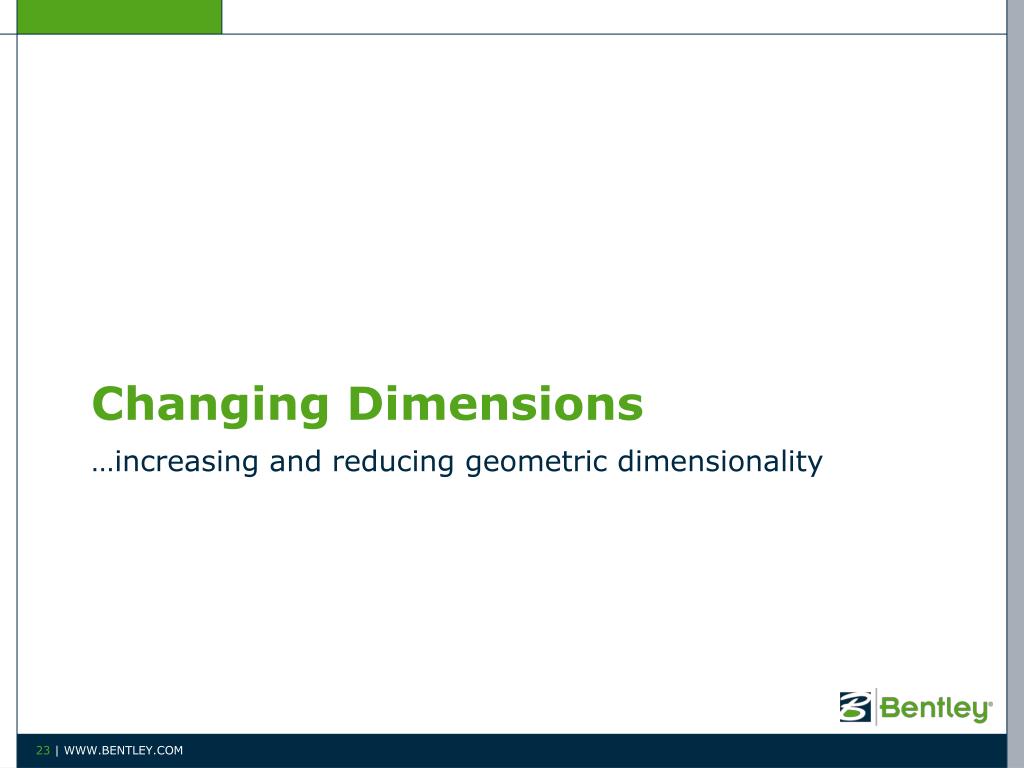 Changing Dimensions

…increasing and reducing geometric dimensionality

Bentley®

23 | WWW.BENTLEY.COM